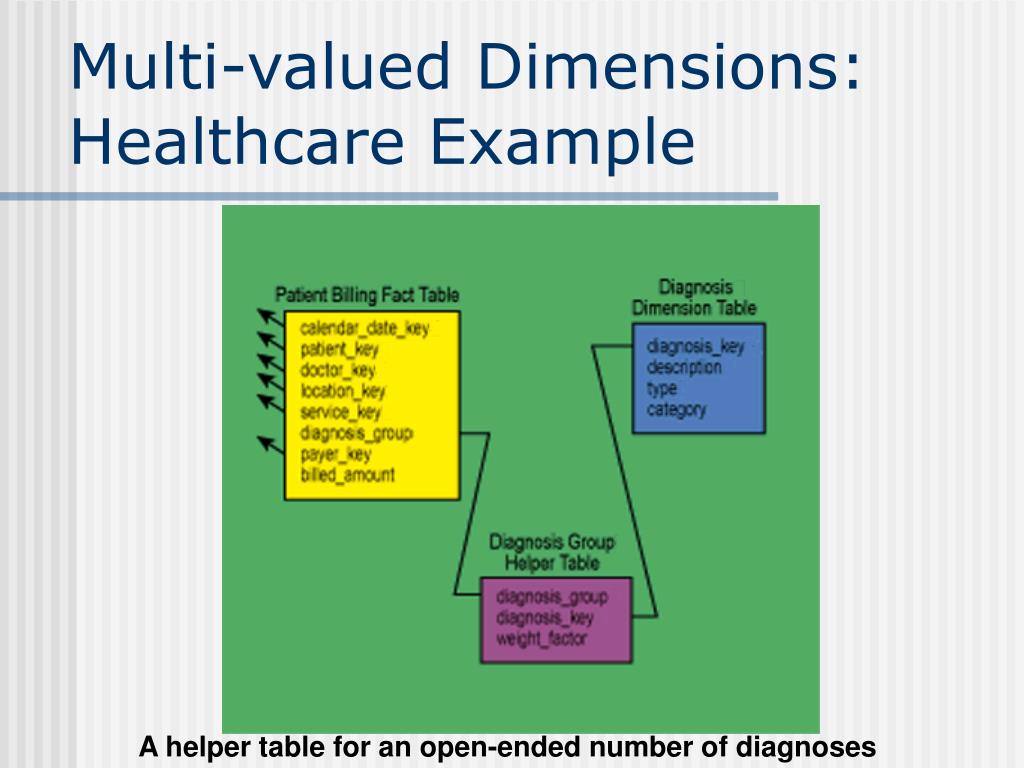 Multi-valued Dimensions: Healthcare Example

Patient Billing Fact Table
calendar_date_key
patient_key
doctor_key
location_key
service_key
diagnosis_group
payer_key
billed_amount

Diagnosis Dimension Table
diagnosis_key
description
type
category

Diagnosis Group Helper Table
diagnosis_group
diagnosis_key
weight_factor

A helper table for an open-ended number of diagnoses